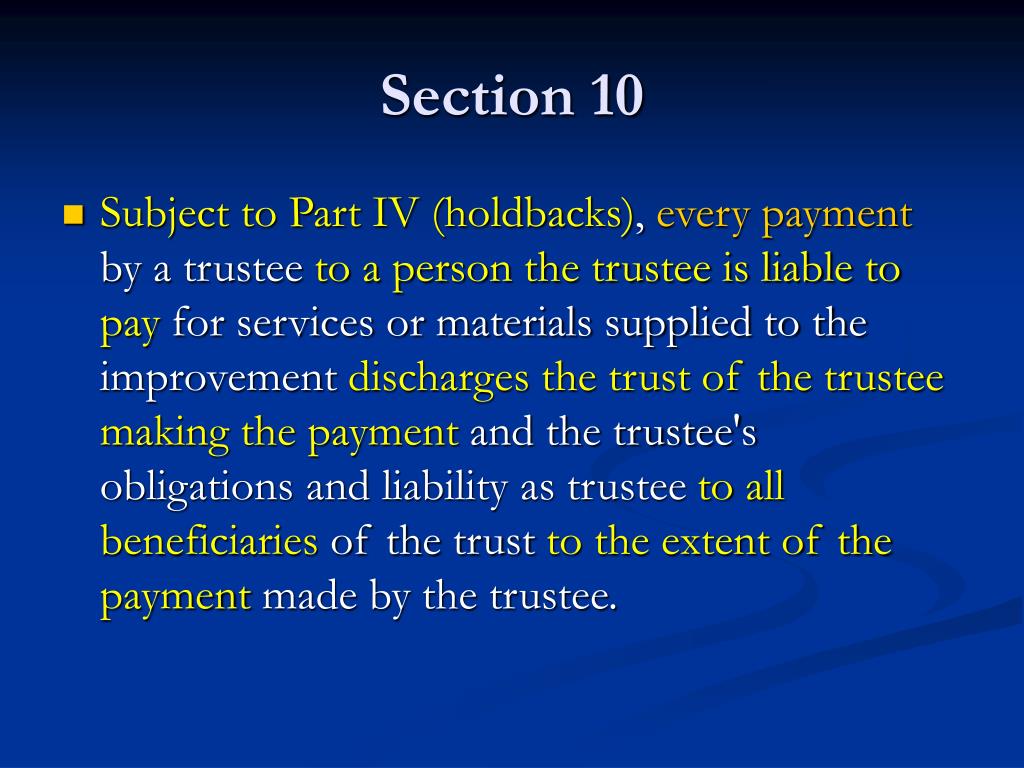 Section 10

Subject to Part IV (holdbacks), every payment by a trustee to a person the trustee is liable to pay for services or materials supplied to the improvement discharges the trust of the trustee making the payment and the trustee's obligations and liability as trustee to all beneficiaries of the trust to the extent of the payment made by the trustee.